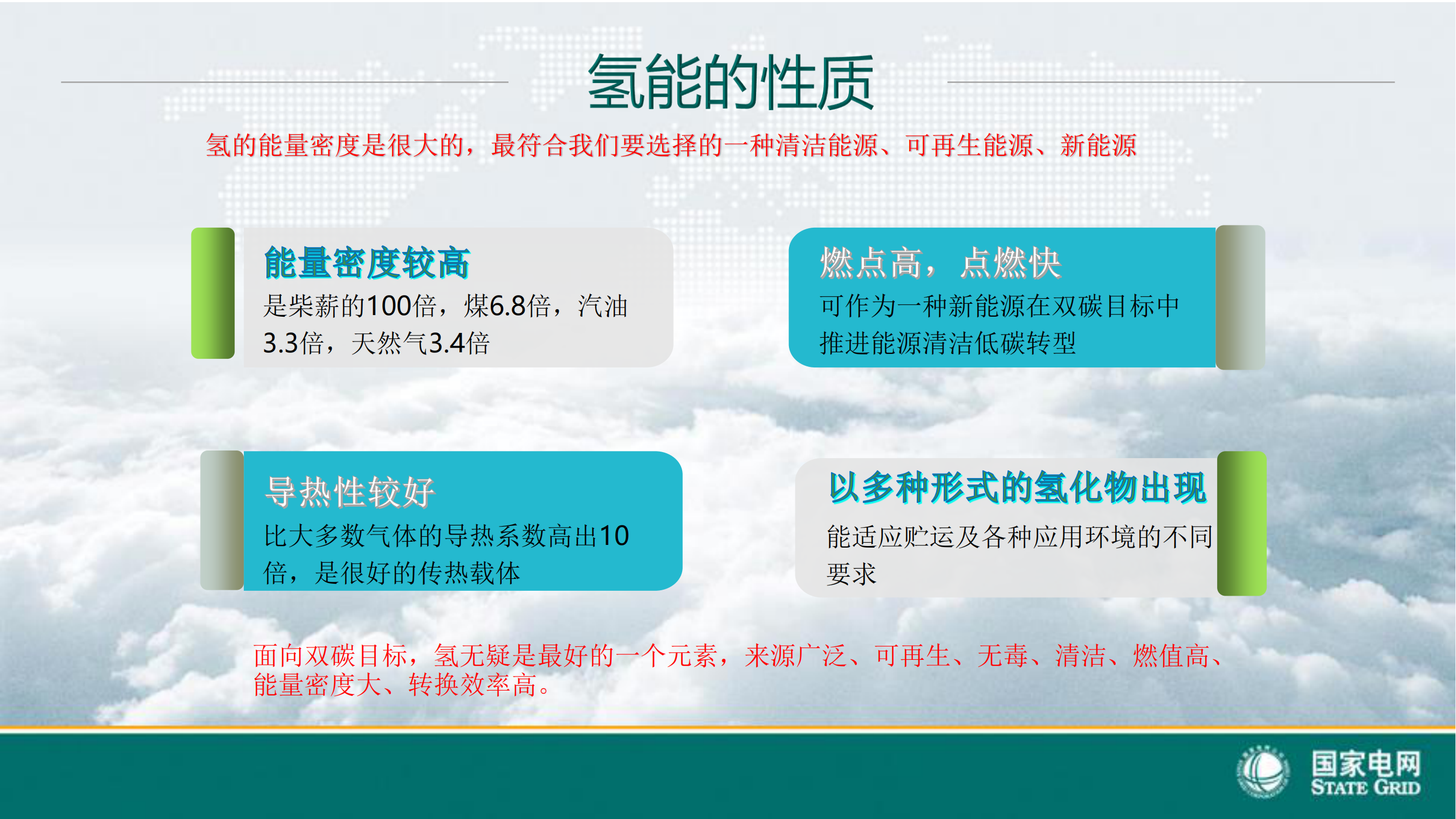 氢能的性质

氢的能量密度是很大的，最符合我们要选择的一种清洁能源、可再生能源、新能源

能量密度较高

是柴薪的100倍，煤6.8倍，汽油3.3倍，天然气3.4倍

燃点高，点燃快

可作为一种新能源在双碳目标中推进能源清洁低碳转型

导热性较好

比大多数气体的导热系数高出10倍，是很好的传热载体

以多种形式的氢化物出现

能适应贮运及各种应用环境的不同要求

面向双碳目标，氢无疑是最好的一个元素，来源广泛、可再生、无毒、清洁、燃值高、能量密度大、转换效率高。

国家电网
STATE GRID